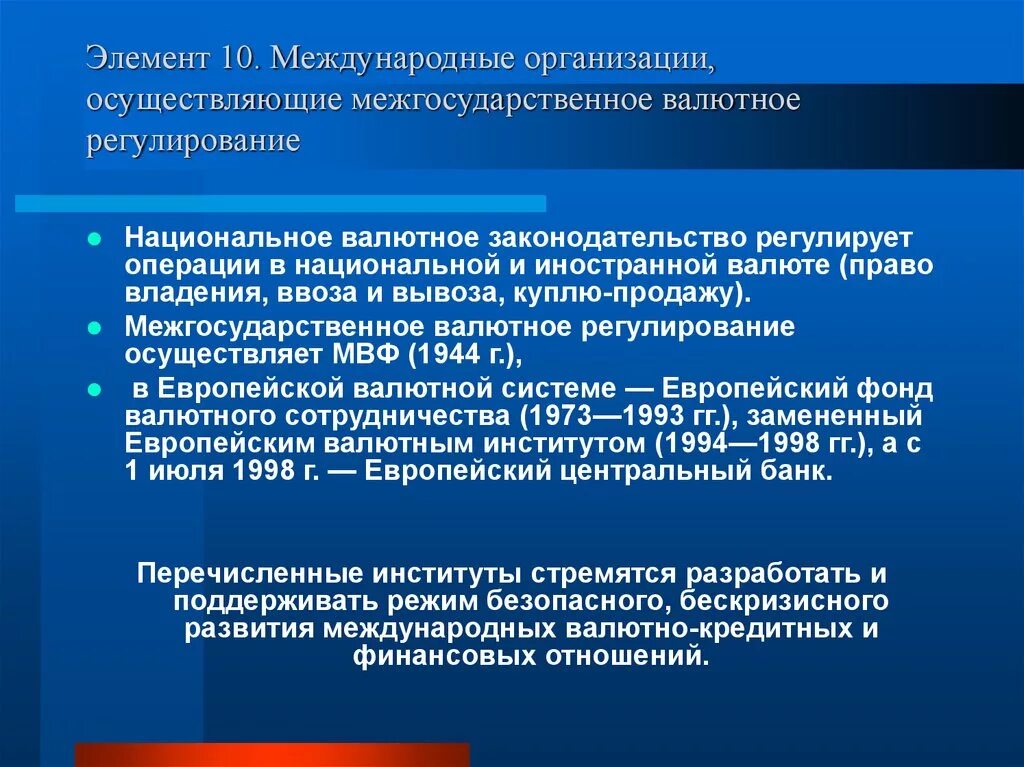 Элемент 10. Международные организации, осуществляющие межгосударственное валютное регулирование

- Национальное валютное законодательство регулирует операции в национальной и иностранной валюте (право владения, ввоза и вывоза, куплю-продажу).
- Межгосударственное валютное регулирование осуществляет МВФ (1944 г.),
- в Европейской валютной системе — Европейский фонд валютного сотрудничества (1973—1993 гг.), замененный Европейским валютным институтом (1994—1998 гг.), а с 1 июля 1998 г. — Европейский центральный банк.

Перечисленные институты стремятся разработать и поддерживать режим безопасного, бескризисного развития международных валютно-кредитных и финансовых отношений.